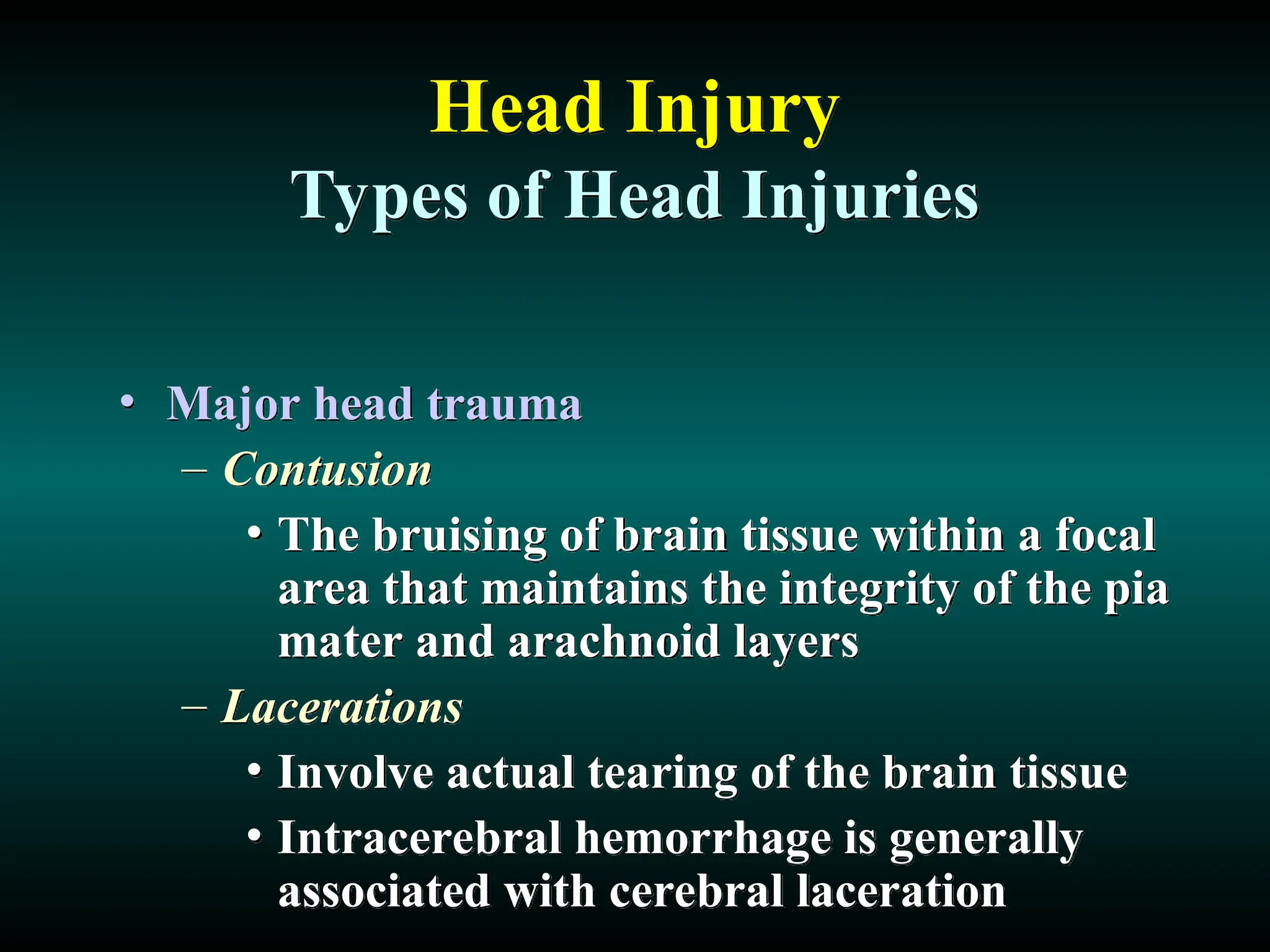 Head Injury
Types of Head Injuries

• Major head trauma
– Contusion
• The bruising of brain tissue within a focal area that maintains the integrity of the pia mater and arachnoid layers
– Lacerations
• Involve actual tearing of the brain tissue
• Intracerebral hemorrhage is generally associated with cerebral laceration